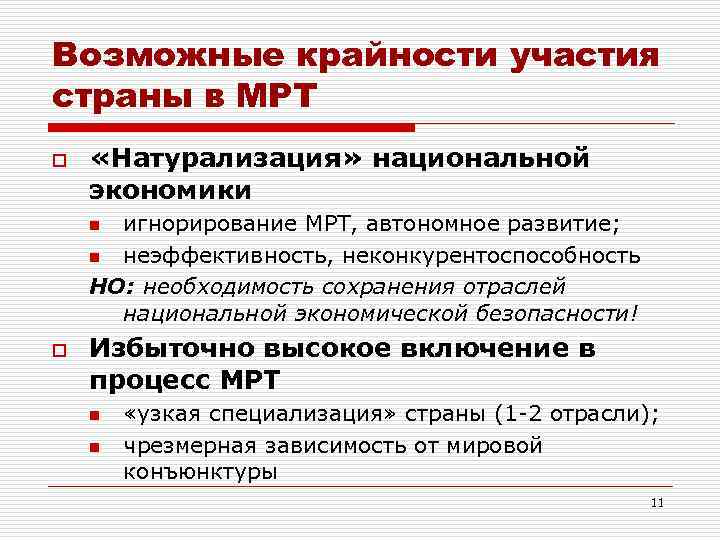 Возможные крайности участия страны в МРТ

«Натурализация» национальной экономики

игнорирование МРТ, автономное развитие;

неэффективность, неконкурентоспособность

НО: необходимость сохранения отраслей национальной экономической безопасности!

Избыточно высокое включение в процесс МРТ

«узкая специализация» страны (1-2 отрасли);

чрезмерная зависимость от мировой конъюнктуры

11